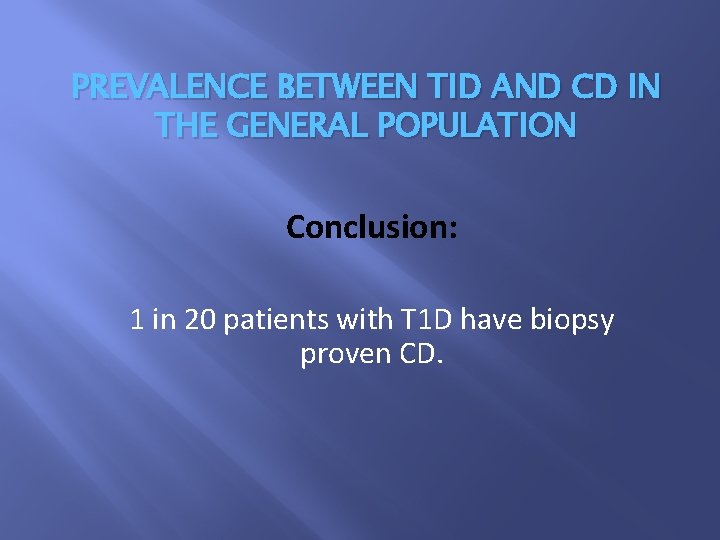 PREVALENCE BETWEEN TID AND CD IN THE GENERAL POPULATION

Conclusion:

1 in 20 patients with T1D have biopsy proven CD.